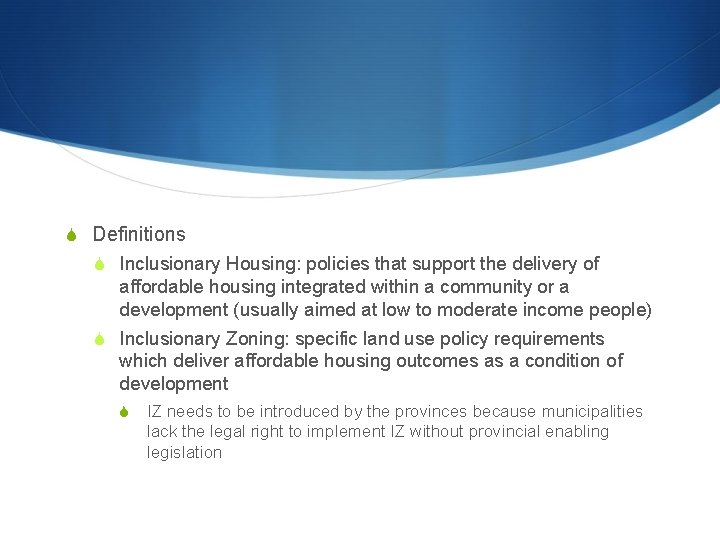 Definitions

Inclusionary Housing: policies that support the delivery of affordable housing integrated within a community or a development (usually aimed at low to moderate income people)

Inclusionary Zoning: specific land use policy requirements which deliver affordable housing outcomes as a condition of development

IZ needs to be introduced by the provinces because municipalities lack the legal right to implement IZ without provincial enabling legislation